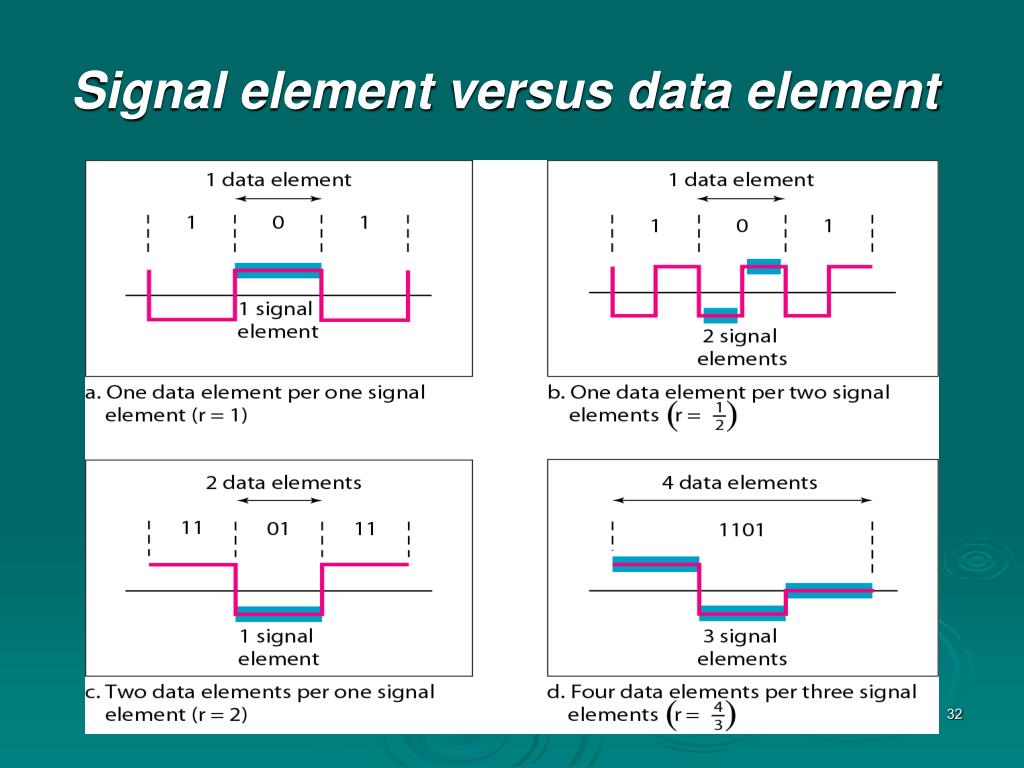 Signal element versus data element

1 data element

1 0 1

1 signal element

a. One data element per one signal element (r = 1)

1 data element

1 0 1

2 signal elements

b. One data element per two signal elements $\left(r = \frac{1}{2}\right)$

2 data elements

11 01 11

1 signal element

c. Two data elements per one signal element (r = 2)

4 data elements

1101

3 signal elements

d. Four data elements per three signal elements $\left(r = \frac{4}{3}\right)$

32